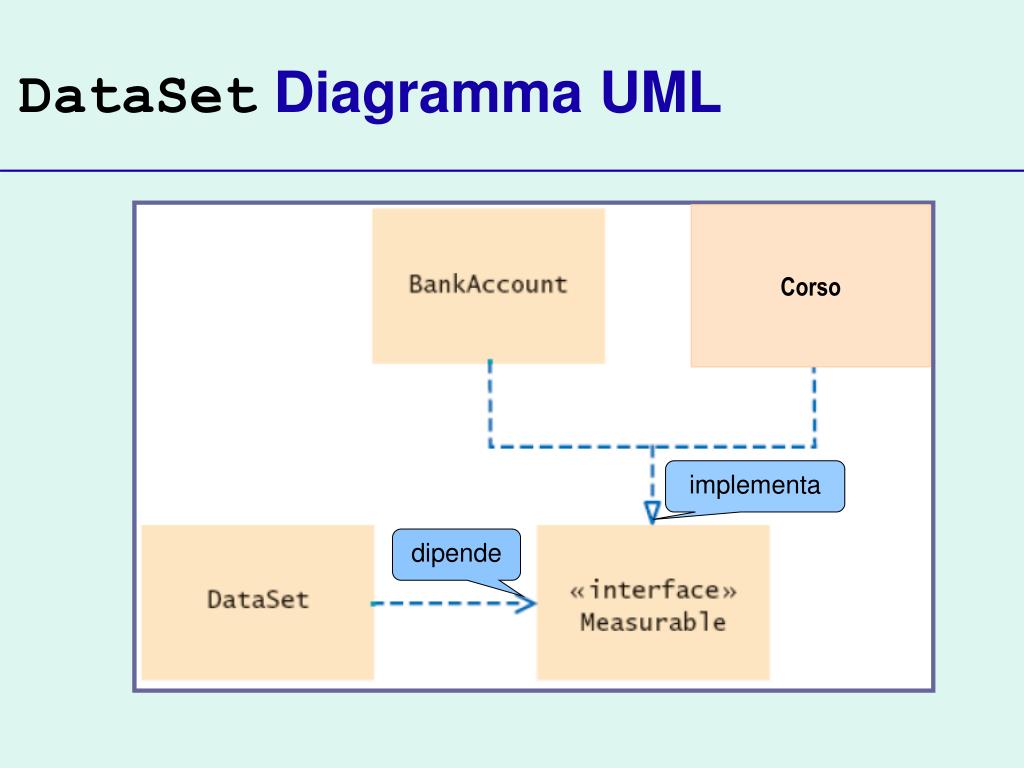 DataSet Diagramma UML

BankAccount

Corso

implementa

dipende

DataSet

«interface»
Measurable